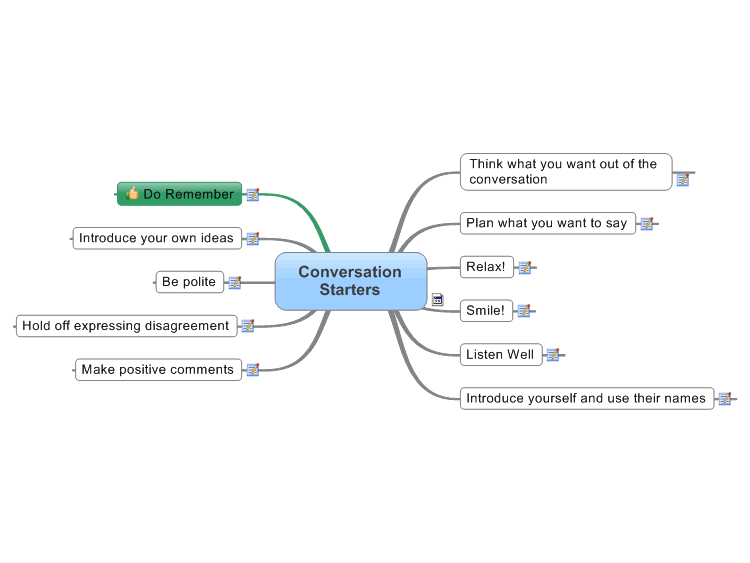 Conversation Starters

Do Remember

Introduce your own ideas

Be polite

Hold off expressing disagreement

Make positive comments

Think what you want out of the conversation

Plan what you want to say

Relax!

Smile!

Listen Well

Introduce yourself and use their names